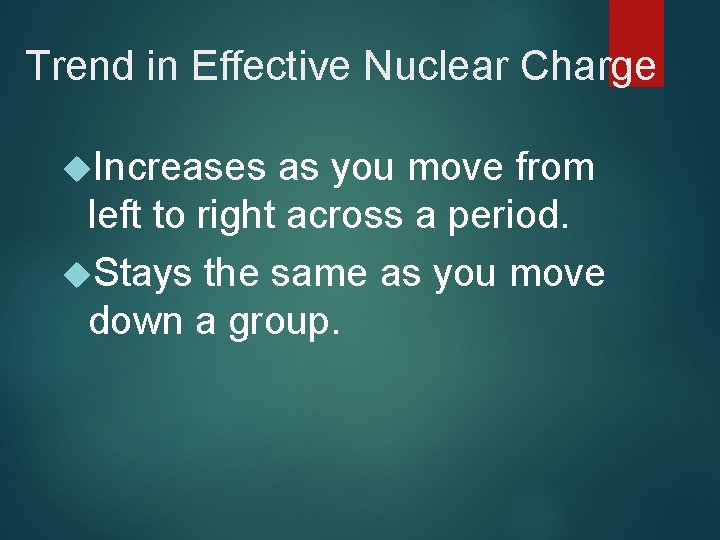 Trend in Effective Nuclear Charge

Increases as you move from left to right across a period.

Stays the same as you move down a group.